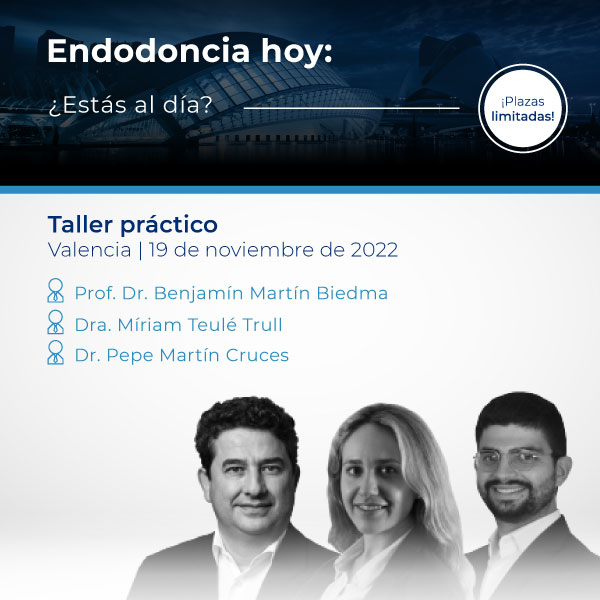 Endodoncia hoy:
¿Estás al día?

¡Plazas limitadas!

Taller práctico
Valencia | 19 de noviembre de 2022

Prof. Dr. Benjamín Martín Biedma
Dra. Míriam Teulé Trull
Dr. Pepe Martín Cruces